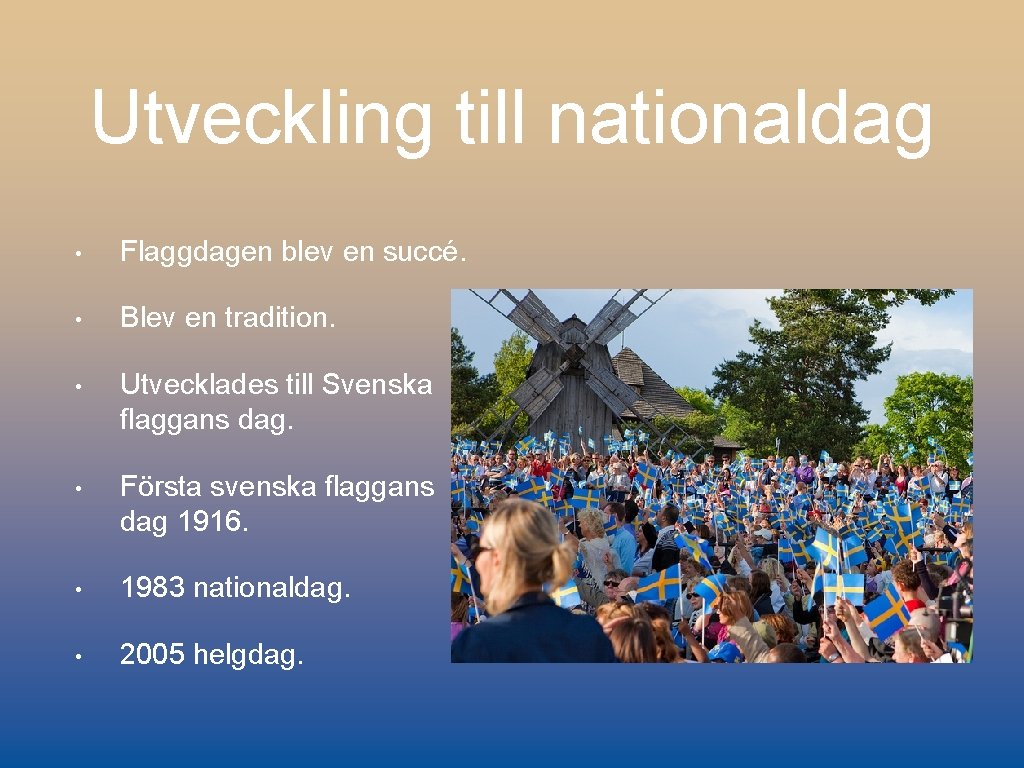 Utveckling till nationaldag

• Flaggdagen blev en succé.

• Blev en tradition.

• Utvecklades till Svenska flaggans dag.

• Första svenska flaggans dag 1916.

• 1983 nationaldag.

• 2005 helgdag.